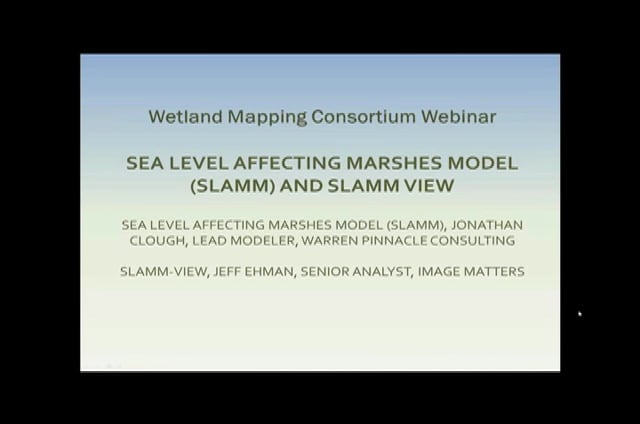 Wetland Mapping Consortium Webinar

SEA LEVEL AFFECTING MARSHES MODEL (SLAMM) AND SLAMM VIEW

SEA LEVEL AFFECTING MARSHES MODEL (SLAMM), JONATHAN CLOUGH, LEAD MODELER, WARREN PINNACLE CONSULTING

SLAMM-VIEW, JEFF EHMAN, SENIOR ANALYST, IMAGE MATTERS